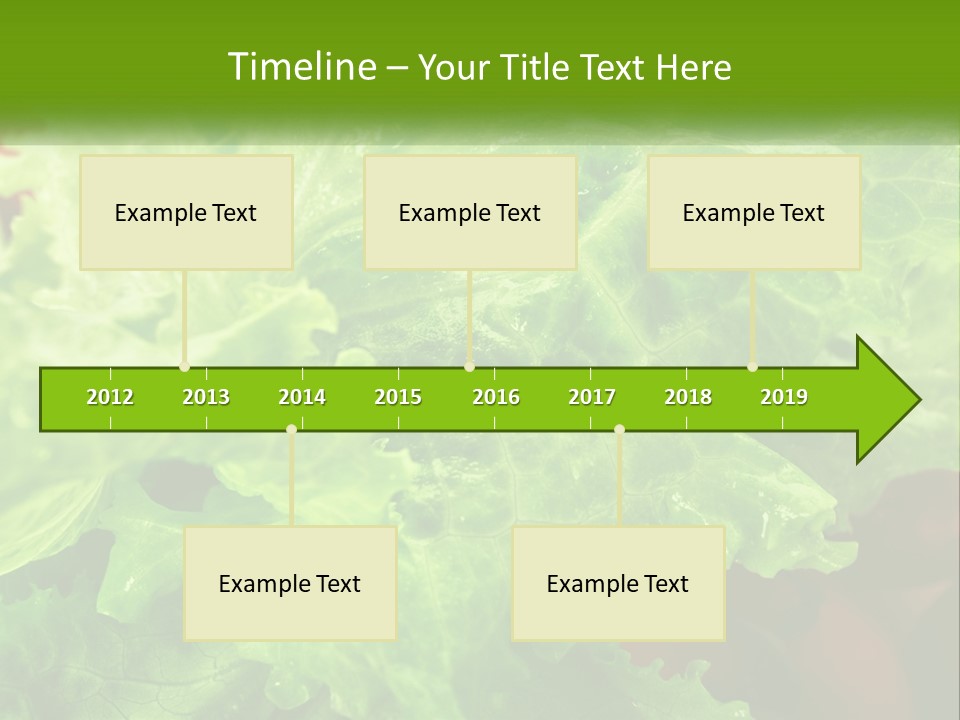 Timeline – Your Title Text Here

Example Text

Example Text

Example Text

2012 2013 2014 2015 2016 2017 2018 2019

Example Text

Example Text